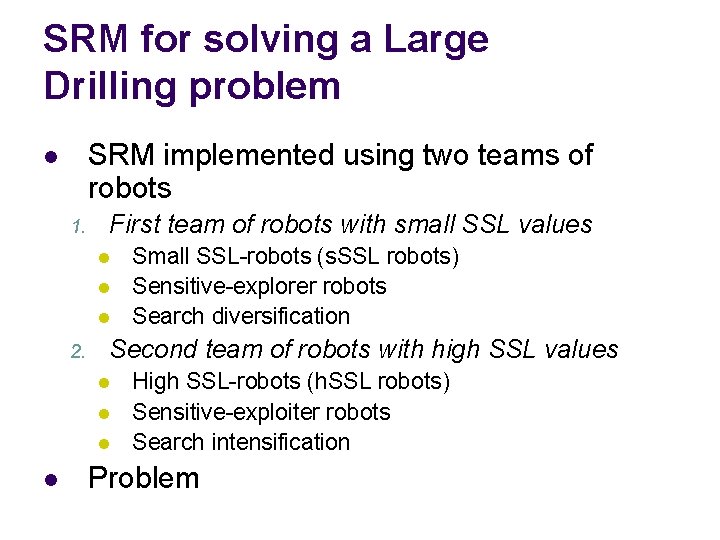 SRM for solving a Large Drilling problem

- SRM implemented using two teams of robots
  1. First team of robots with small SSL values
     - Small SSL-robots (sSSL robots)
     - Sensitive-explorer robots
     - Search diversification
  2. Second team of robots with high SSL values
     - High SSL-robots (hSSL robots)
     - Sensitive-exploiter robots
     - Search intensification
- Problem